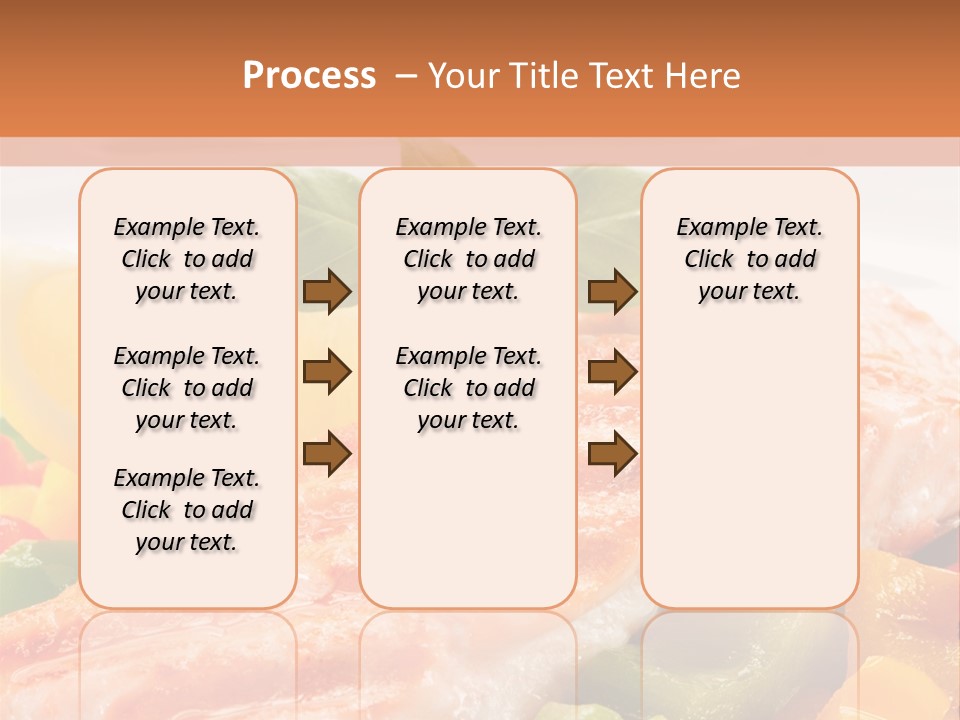 Process – Your Title Text Here

Example Text. Click to add your text.

Example Text. Click to add your text.

Example Text. Click to add your text.

Example Text. Click to add your text.

Example Text. Click to add your text.

Example Text. Click to add your text.